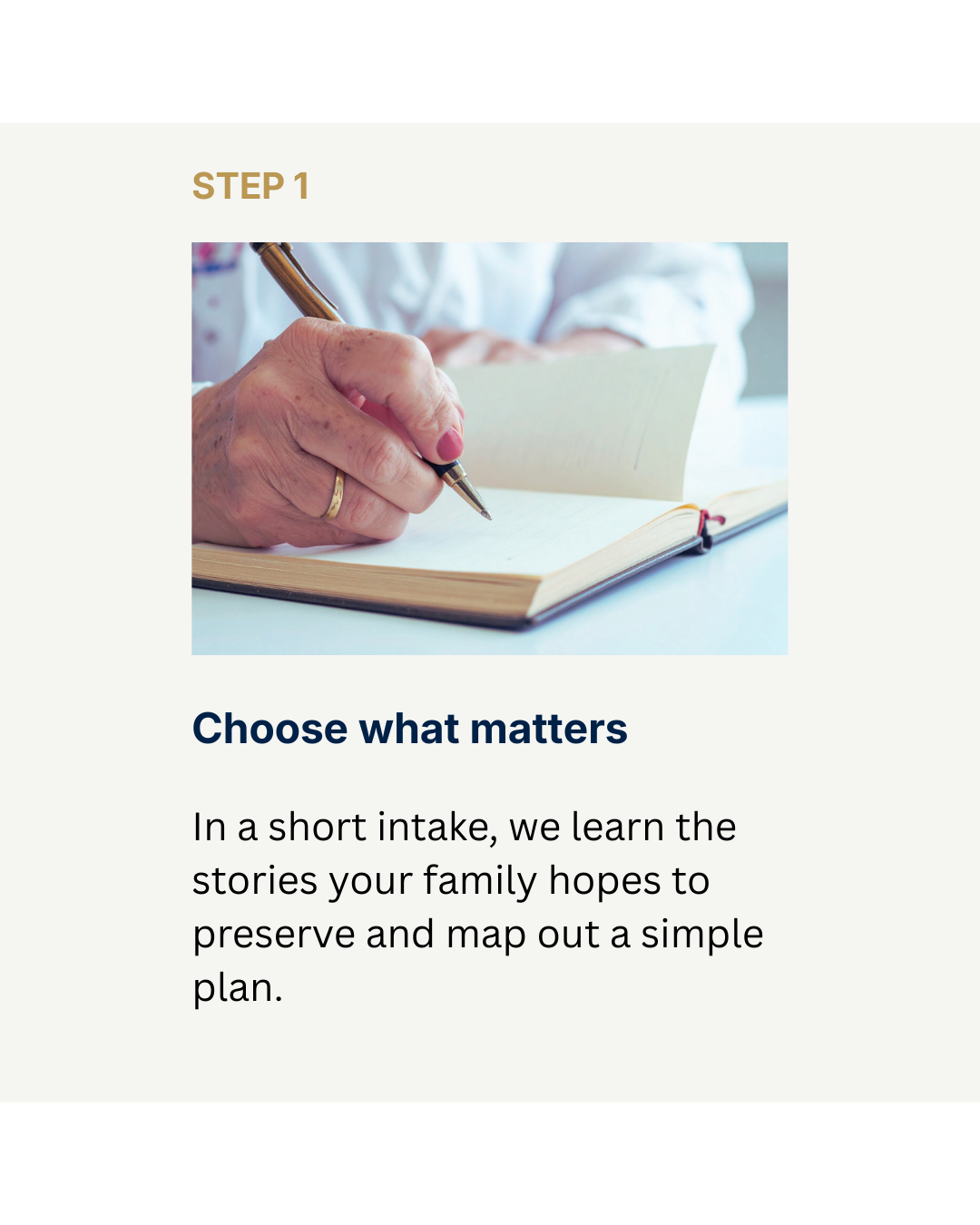 STEP 1

Choose what matters

In a short intake, we learn the stories your family hopes to preserve and map out a simple plan.